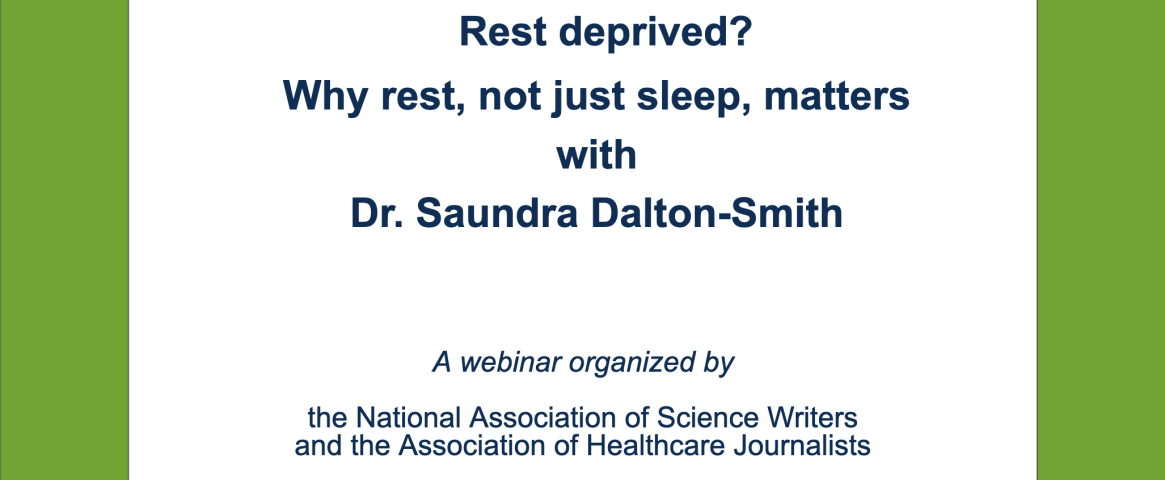 Rest deprived?
Why rest, not just sleep, matters
with
Dr. Saundra Dalton-Smith

A webinar organized by

the National Association of Science Writers
and the Association of Healthcare Journalists